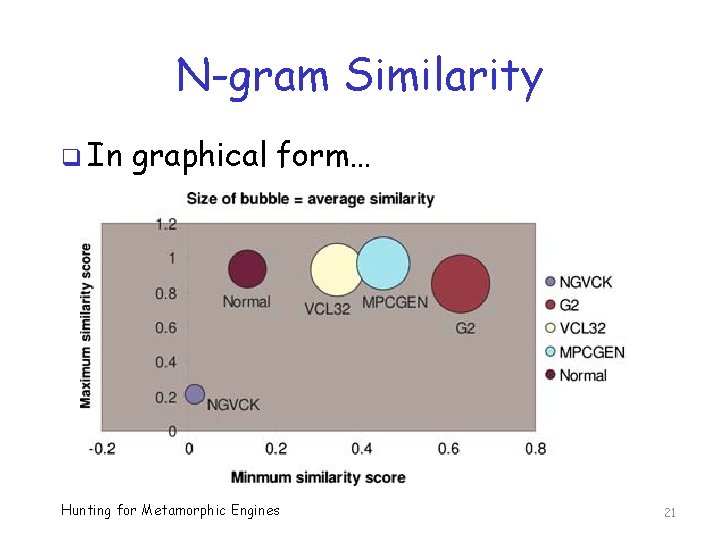 N-gram Similarity

In graphical form…

Size of bubble = average similarity

Maximum similarity score

1.2
1
0.8
0.6
0.4
0.2
0

Normal
VCL32
MPCGEN
G2
NGVCK

-0.2
0
0.2
0.4
0.6
0.8

Minmum similarity score

NGVCK
G2
VCL32
MPCGEN
Normal

Hunting for Metamorphic Engines

21